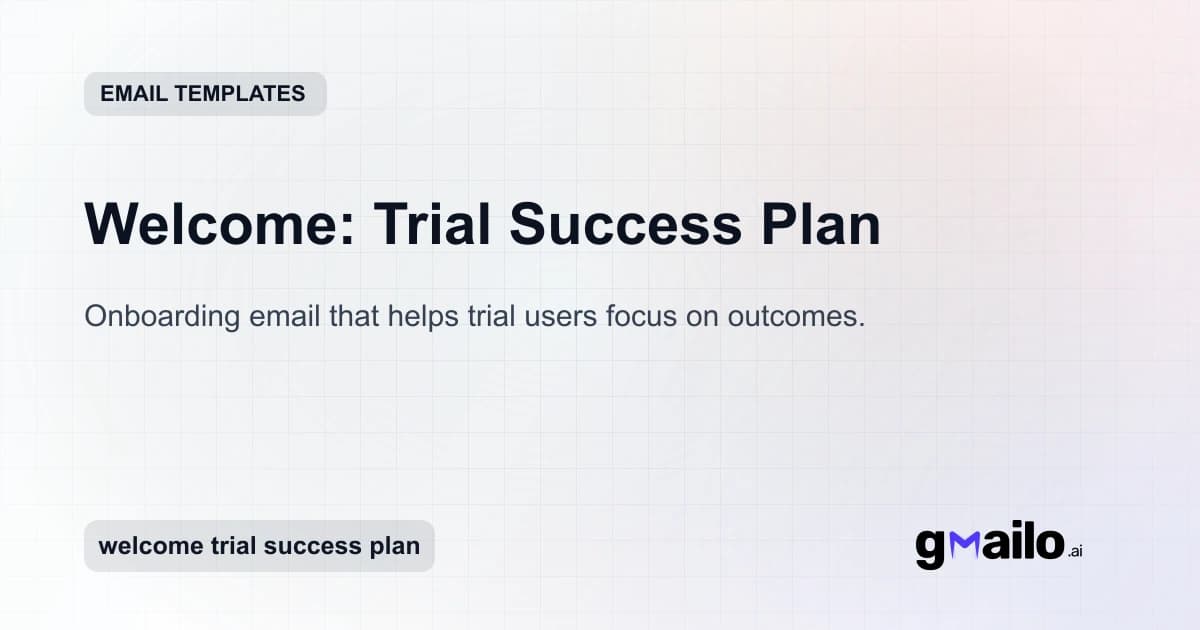 EMAIL TEMPLATES

Welcome: Trial Success Plan

Onboarding email that helps trial users focus on outcomes.

welcome trial success plan

gmailo.ai